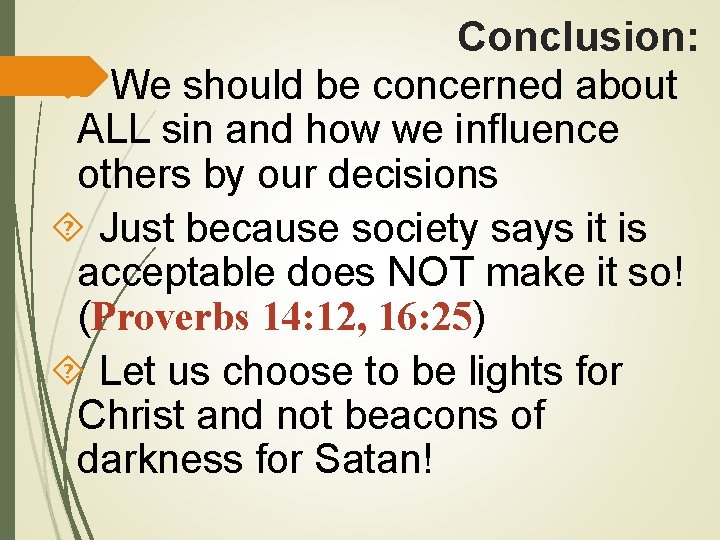 Conclusion:

We should be concerned about ALL sin and how we influence others by our decisions

Just because society says it is acceptable does NOT make it so! (Proverbs 14:12, 16:25)

Let us choose to be lights for Christ and not beacons of darkness for Satan!